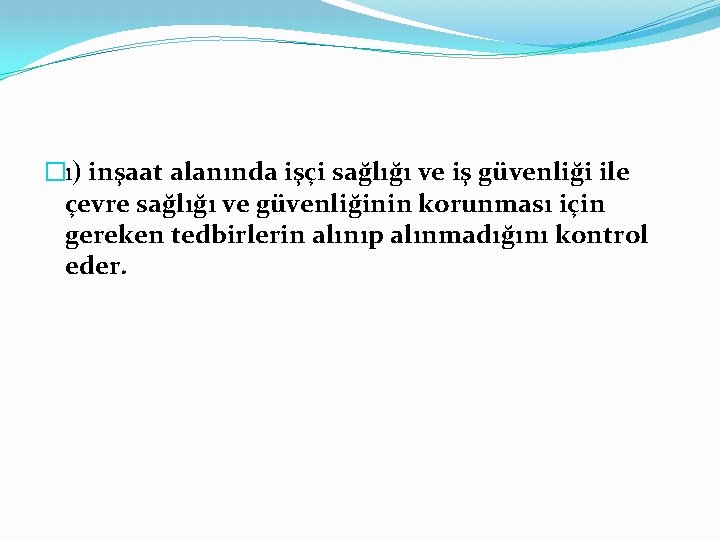 1) inşaat alanında işçi sağlığı ve iş güvenliği ile çevre sağlığı ve güvenliğinin korunması için gereken tedbirlerin alınıp alınmadığını kontrol eder.